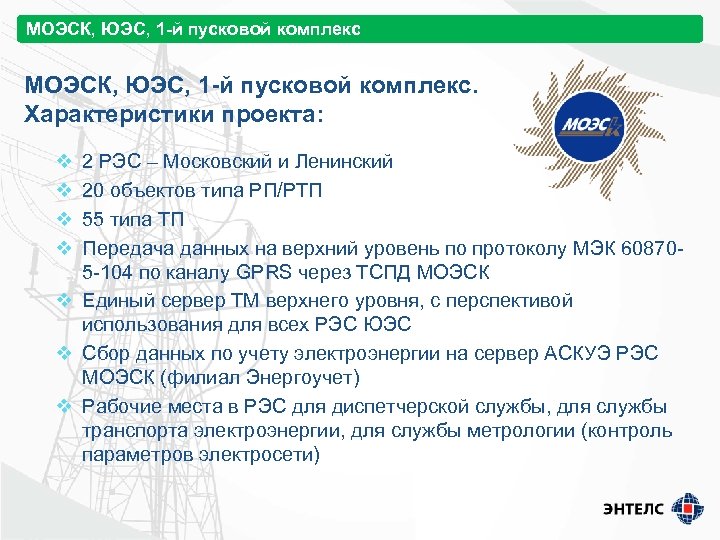 МОЭСК, ЮЭС, 1-й пусковой комплекс

МОЭСК, ЮЭС, 1-й пусковой комплекс. Характеристики проекта:

МОЭСК

❖ 2 РЭС – Московский и Ленинский
❖ 20 объектов типа РП/РТП
❖ 55 типа ТП
❖ Передача данных на верхний уровень по протоколу МЭК 60870-5-104 по каналу GPRS через ТСПД МОЭСК
❖ Единый сервер ТМ верхнего уровня, с перспективой использования для всех РЭС ЮЭС
❖ Сбор данных по учету электроэнергии на сервер АСКУЭ РЭС МОЭСК (филиал Энергоучет)
❖ Рабочие места в РЭС для диспетчерской службы, для службы транспорта электроэнергии, для службы метрологии (контроль параметров электросети)

ЭНТЕЛС